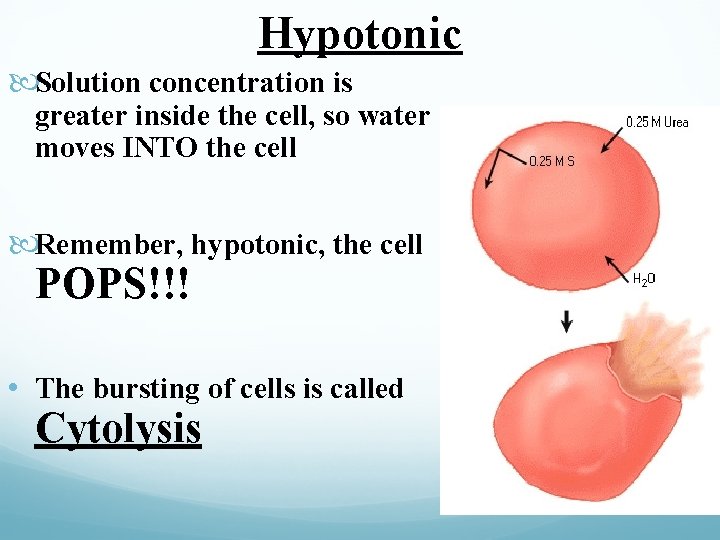 Hypotonic

Solution concentration is greater inside the cell, so water moves INTO the cell

Remember, hypotonic, the cell POPS!!!

• The bursting of cells is called Cytolysis

0.25 M Urea

0.25 M S

$H_2O$